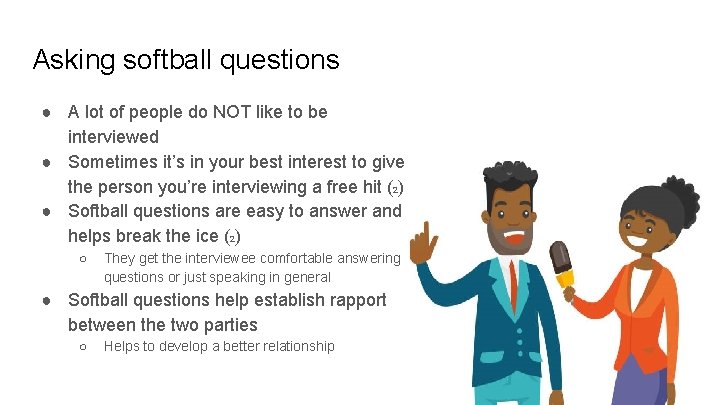 Asking softball questions

● A lot of people do NOT like to be interviewed
● Sometimes it's in your best interest to give the person you're interviewing a free hit (2)
● Softball questions are easy to answer and helps break the ice (2)
○ They get the interviewee comfortable answering questions or just speaking in general
● Softball questions help establish rapport between the two parties
○ Helps to develop a better relationship